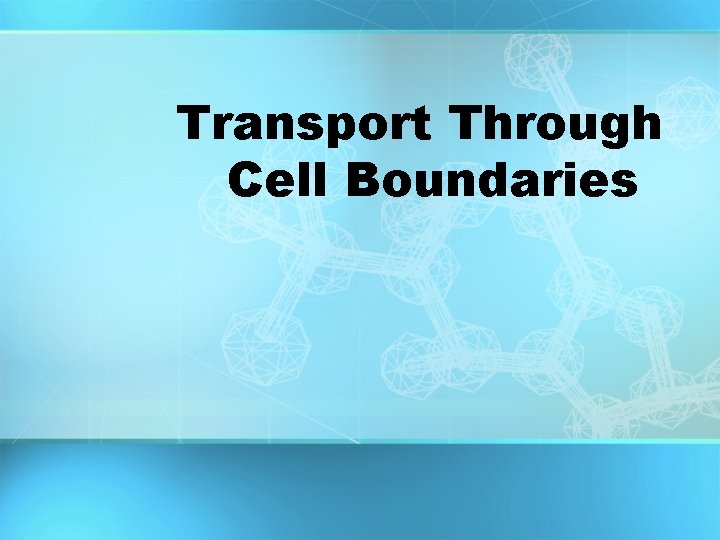 Transport Through Cell Boundaries